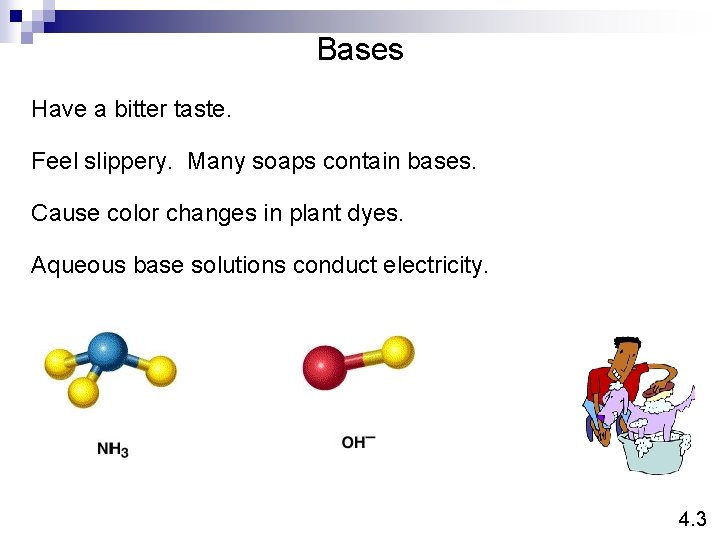 Bases

Have a bitter taste.

Feel slippery. Many soaps contain bases.

Cause color changes in plant dyes.

Aqueous base solutions conduct electricity.

$NH_3$

$OH^-$

4.3